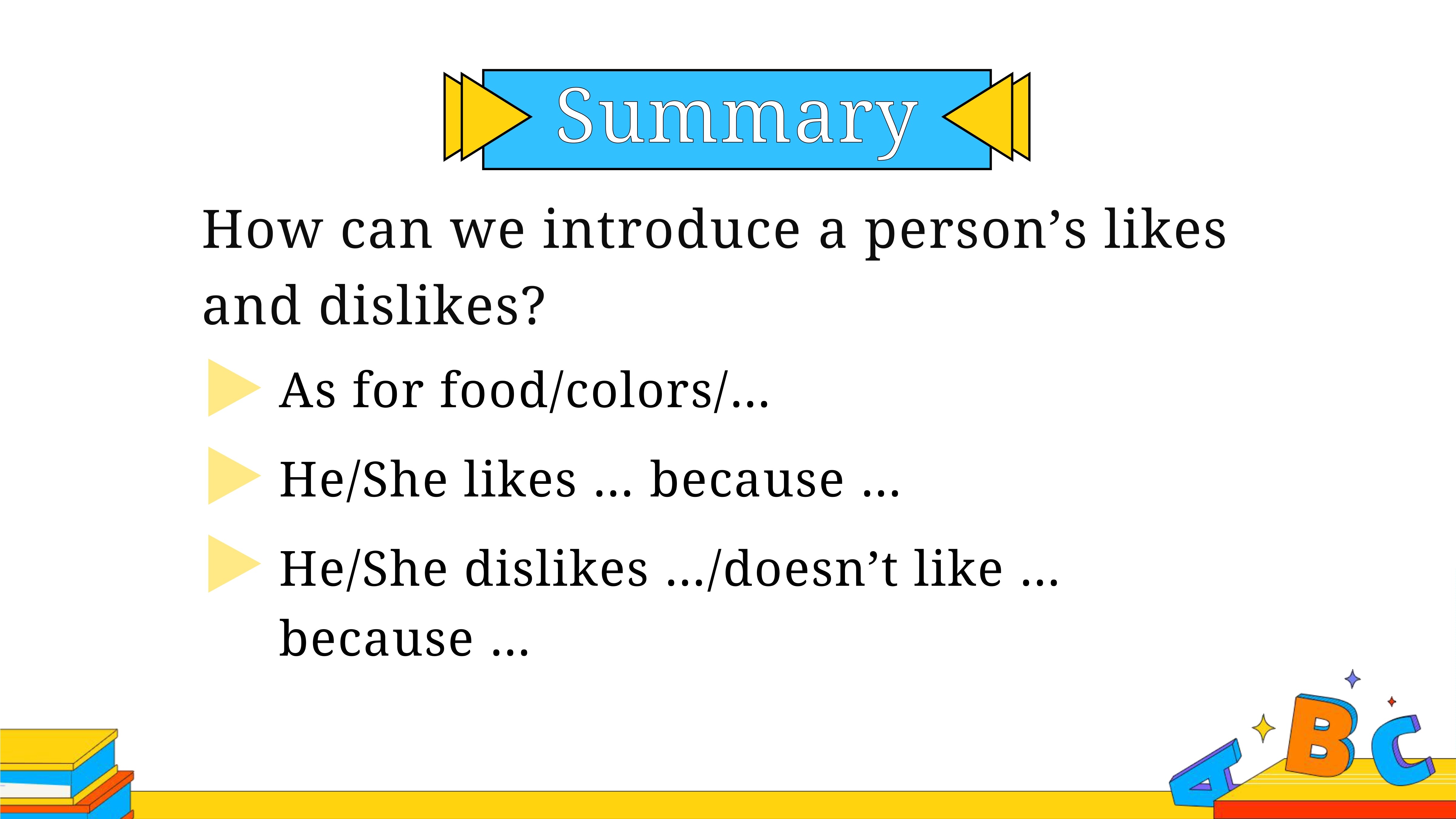 Summary

How can we introduce a person’s likes and dislikes?

As for food/colors/…

He/She likes … because …

He/She dislikes …/doesn’t like … because …

A B C